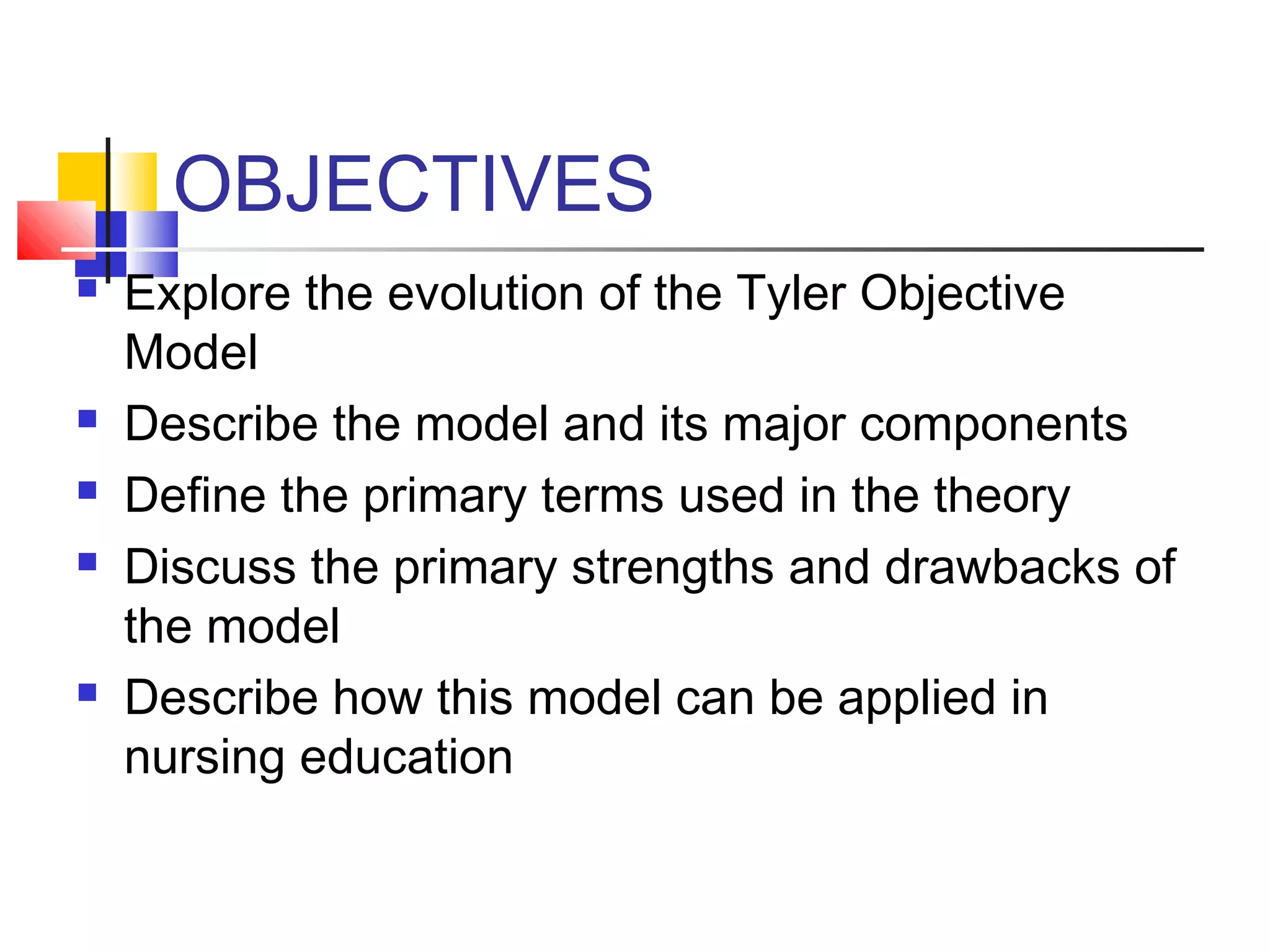 OBJECTIVES

- Explore the evolution of the Tyler Objective Model
- Describe the model and its major components
- Define the primary terms used in the theory
- Discuss the primary strengths and drawbacks of the model
- Describe how this model can be applied in nursing education